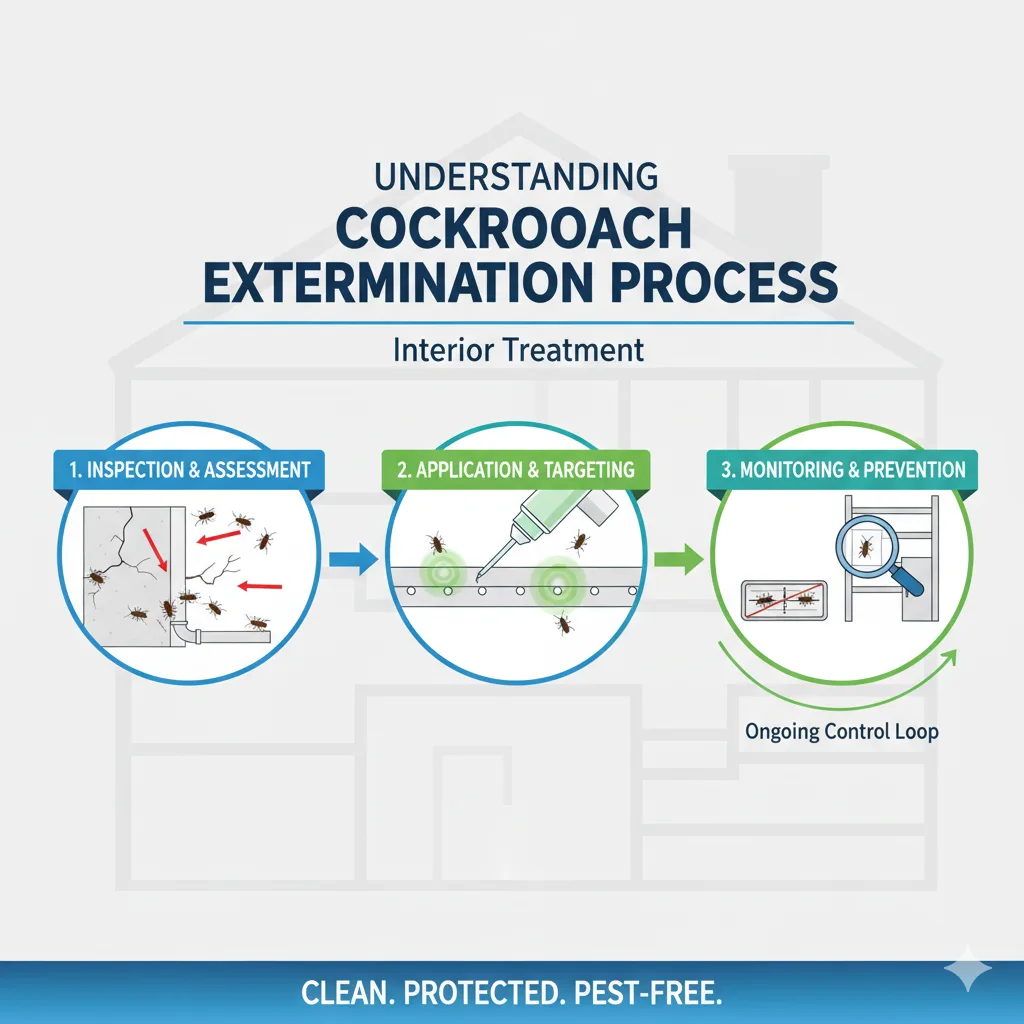 UNDERSTANDING
COCKROOACH
EXTERMINATION PROCESS

Interior Treatment

1. INSPECTION & ASSESSMENT

2. APPLICATION & TARGETING

3. MONITORING & PREVENTION

Ongoing Control Loop

CLEAN. PROTECTED. PEST-FREE.